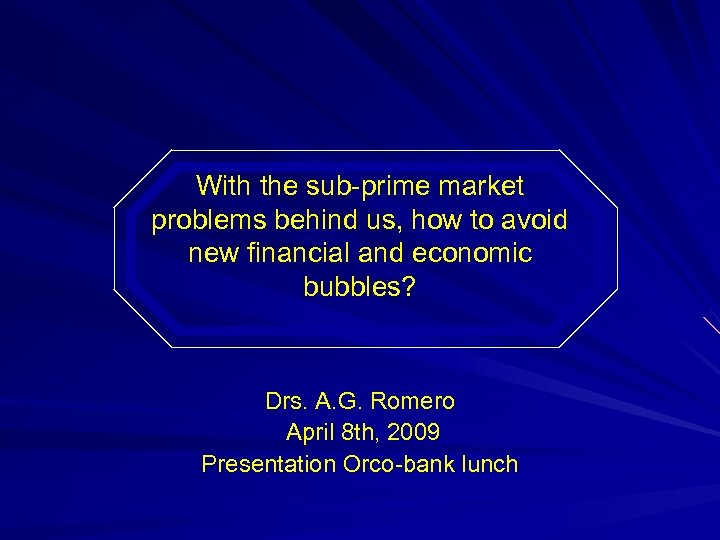 With the sub-prime market problems behind us, how to avoid new financial and economic bubbles?

Drs. A.G. Romero
April 8th, 2009
Presentation Orco-bank lunch